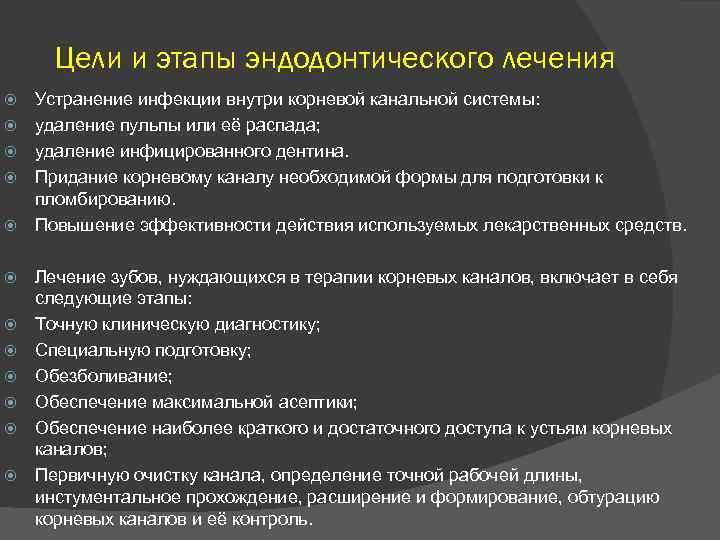 Цели и этапы эндодонтического лечения

Устранение инфекции внутри корневой канальной системы:

удаление пульпы или её распада;

удаление инфицированного дентина.

Придание корневому каналу необходимой формы для подготовки к пломбированию.

Повышение эффективности действия используемых лекарственных средств.

Лечение зубов, нуждающихся в терапии корневых каналов, включает в себя следующие этапы:

Точную клиническую диагностику;

Специальную подготовку;

Обезболивание;

Обеспечение максимальной асептики;

Обеспечение наиболее краткого и достаточного доступа к устьям корневых каналов;

Первичную очистку канала, определение точной рабочей длины, инстументальное прохождение, расширение и формирование, обтурацию корневых каналов и её контроль.